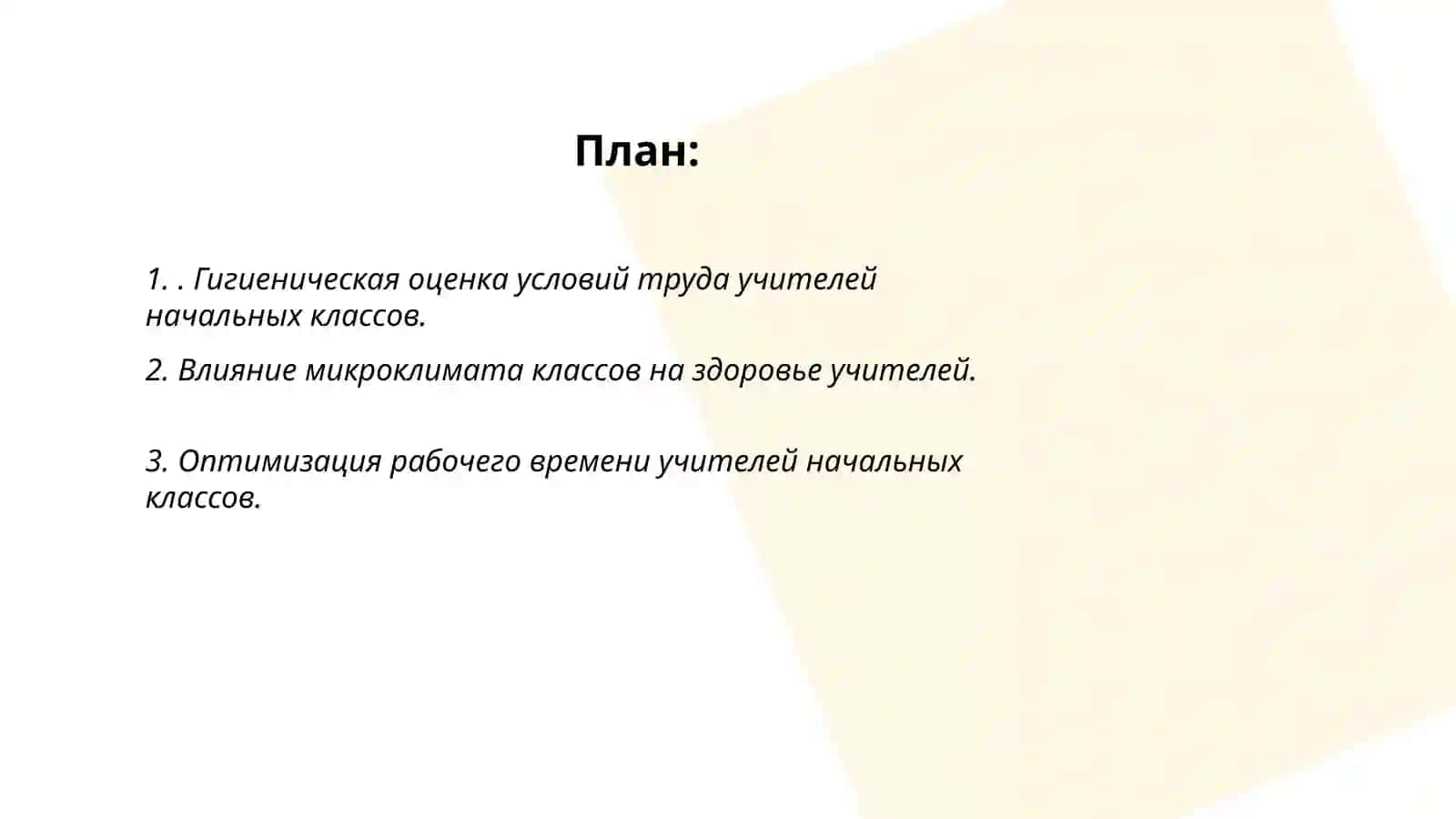 План:

1. . Гигиеническая оценка условий труда учителей начальных классов.

2. Влияние микроклимата классов на здоровье учителей.

3. Оптимизация рабочего времени учителей начальных классов.